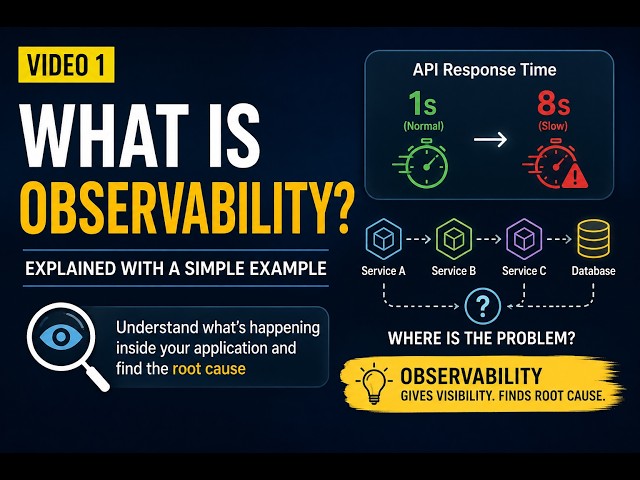 VIDEO 1

WHAT IS OBSERVABILITY?

EXPLAINED WITH A SIMPLE EXAMPLE

Understand what's happening inside your application and find the root cause

API Response Time

1s (Normal) → 8s (Slow)

Service A
Service B
Service C
Database

?

WHERE IS THE PROBLEM?

OBSERVABILITY
GIVES VISIBILITY. FINDS ROOT CAUSE.